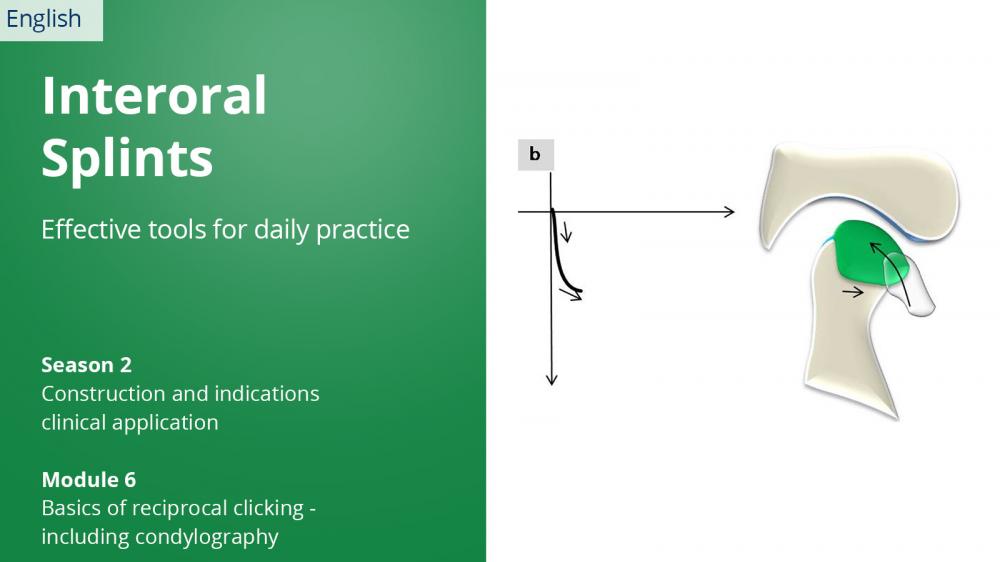 English

Interoral Splints

Effective tools for daily practice

Season 2
Construction and indications clinical application

Module 6
Basics of reciprocal clicking - including condylography

b